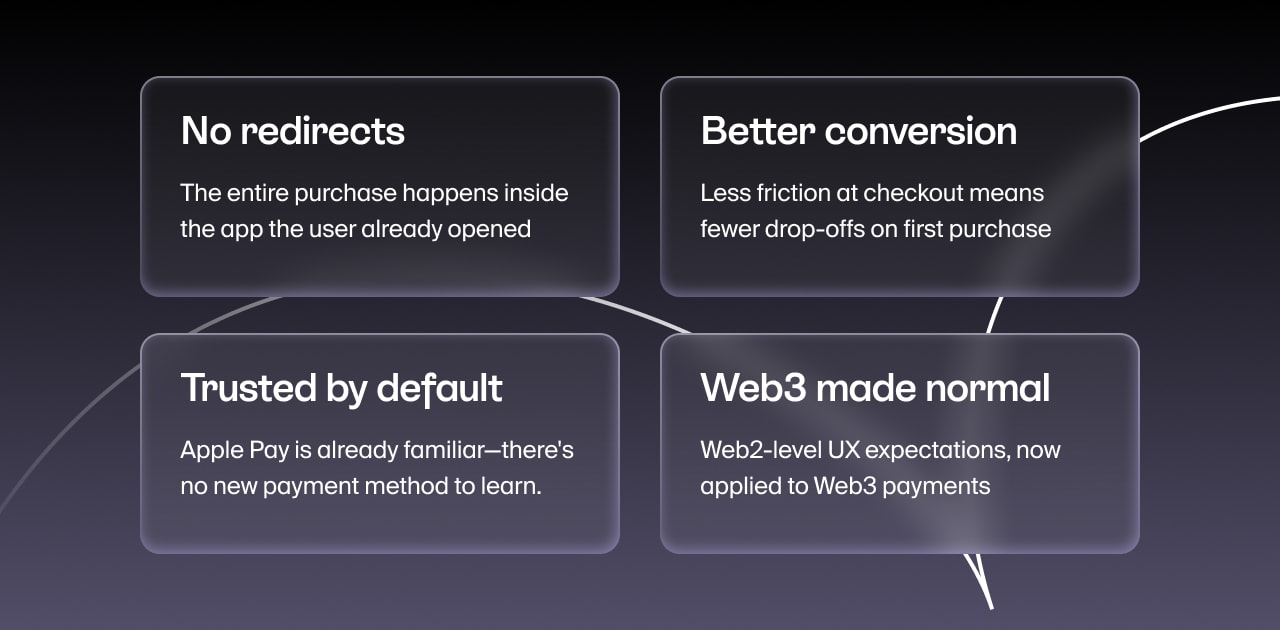 No redirects

The entire purchase happens inside the app the user already opened

Better conversion

Less friction at checkout means fewer drop-offs on first purchase

Trusted by default

Apple Pay is already familiar—there's no new payment method to learn.

Web3 made normal

Web2-level UX expectations, now applied to Web3 payments